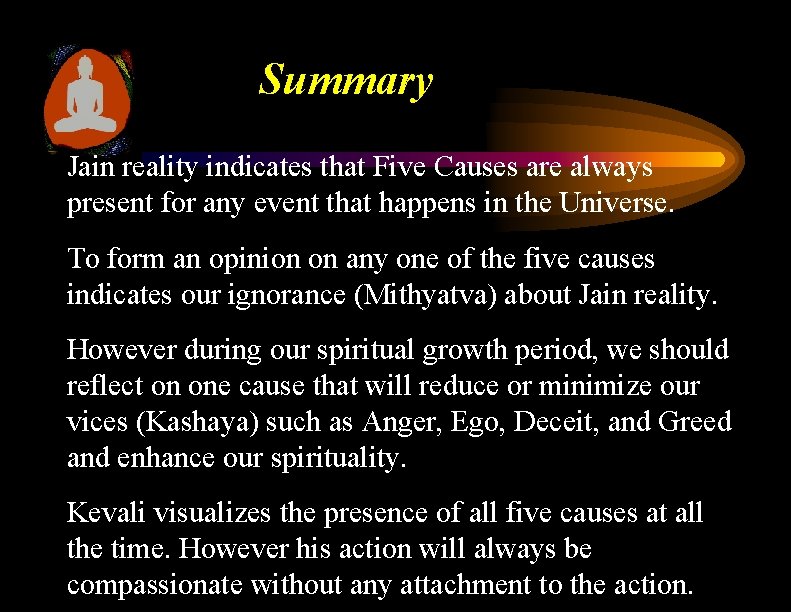 Summary

Jain reality indicates that Five Causes are always present for any event that happens in the Universe.

To form an opinion on any one of the five causes indicates our ignorance (Mithyatva) about Jain reality.

However during our spiritual growth period, we should reflect on one cause that will reduce or minimize our vices (Kashaya) such as Anger, Ego, Deceit, and Greed and enhance our spirituality.

Kevali visualizes the presence of all five causes at all the time. However his action will always be compassionate without any attachment to the action.